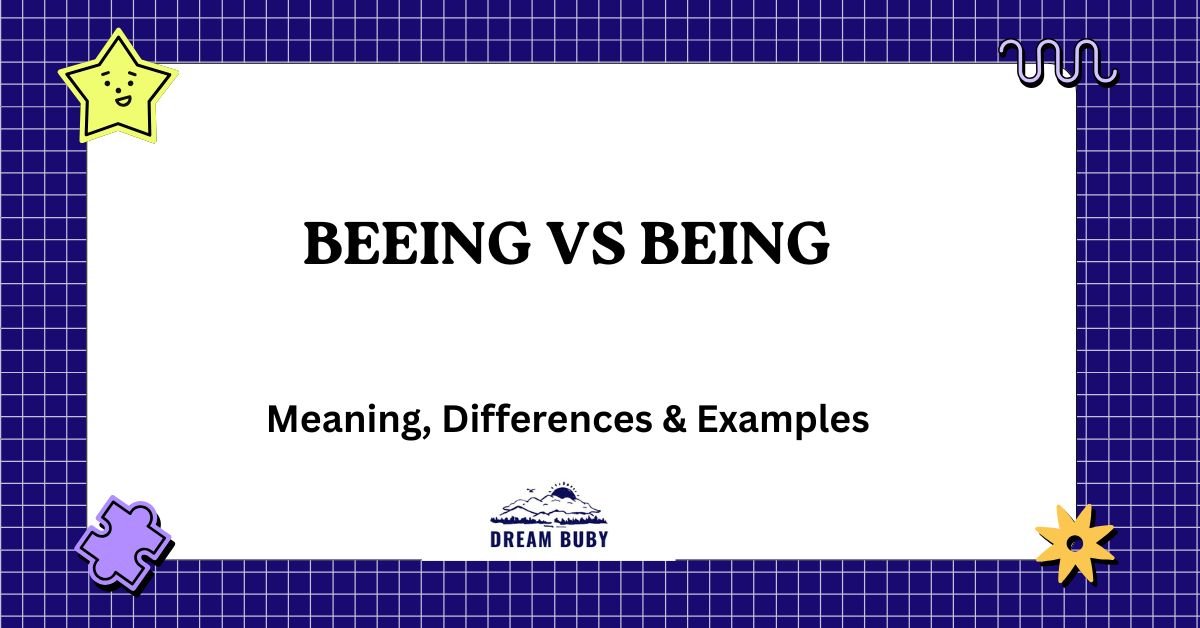 BEEING VS BEING

Meaning, Differences & Examples

DREAM BUBY